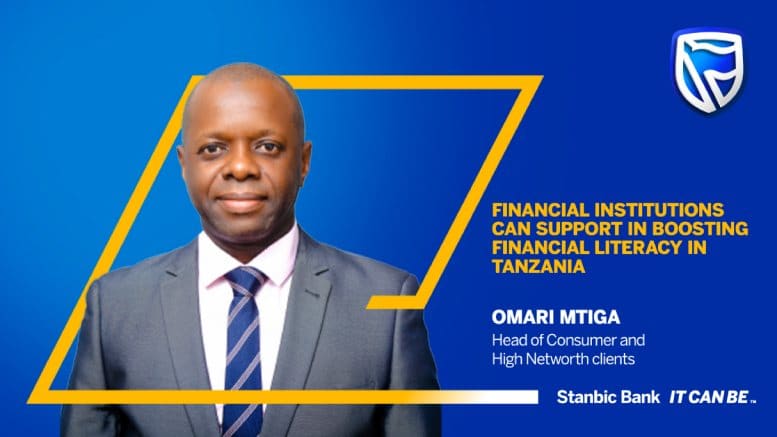 FINANCIAL INSTITUTIONS CAN SUPPORT IN BOOSTING FINANCIAL LITERACY IN TANZANIA

OMARI MTIGA
Head of Consumer and High Networth clients

Stanbic Bank IT CAN BE™